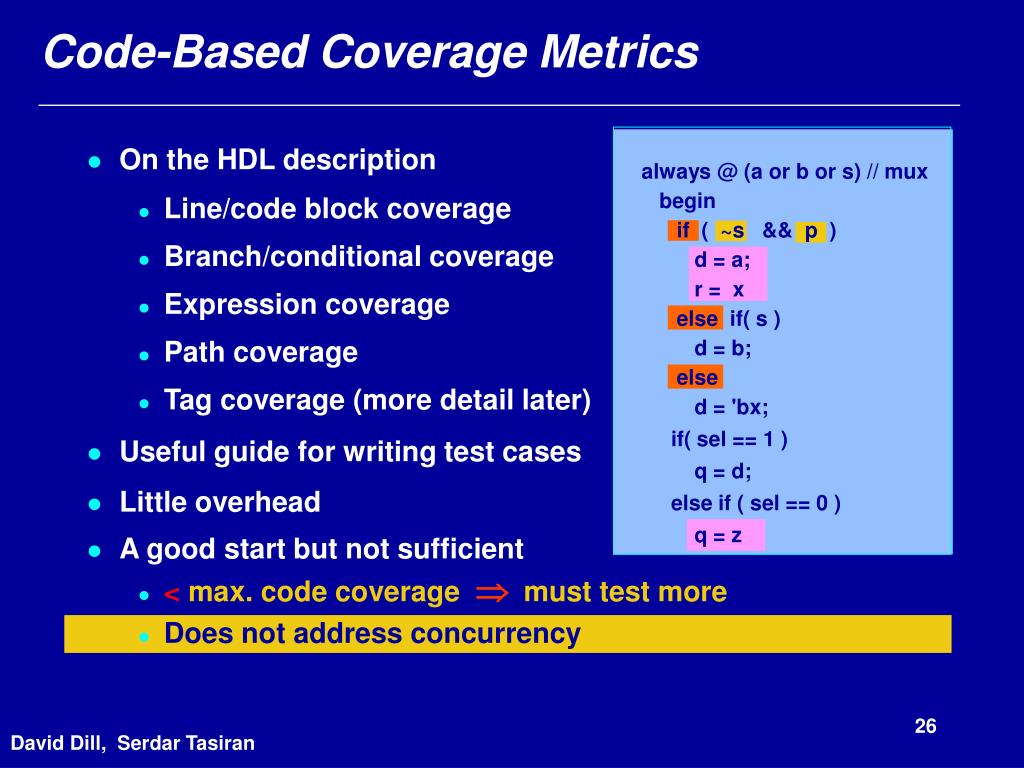 Code-Based Coverage Metrics

- On the HDL description
  - Line/code block coverage
  - Branch/conditional coverage
  - Expression coverage
  - Path coverage
  - Tag coverage (more detail later)
- Useful guide for writing test cases
- Little overhead
- A good start but not sufficient
  - < max. code coverage $\Rightarrow$ must test more
  - Does not address concurrency

always @ (a or b or s) // mux
begin
if ( ~s && p )
d = a;
r = x
else if( s )
d = b;
else
d = 'bx;
if( sel == 1 )
q = d;
else if ( sel == 0 )
q = z

David Dill, Serdar Tasiran

26